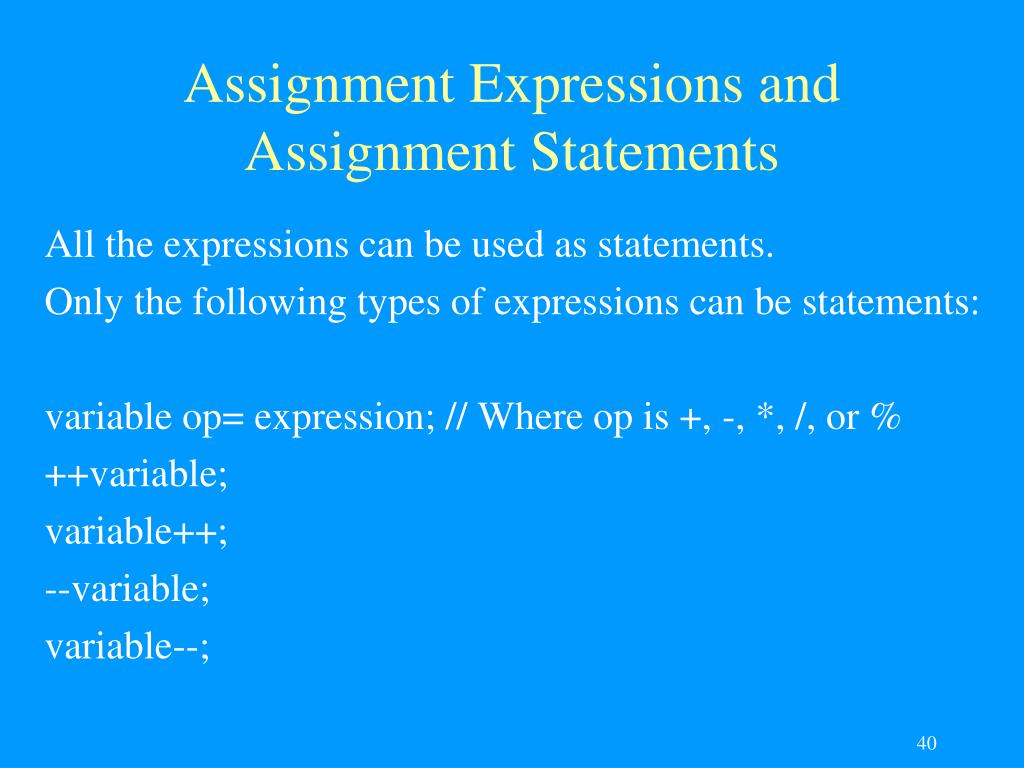 Assignment Expressions and Assignment Statements

All the expressions can be used as statements.

Only the following types of expressions can be statements:

variable op= expression; // Where op is +, -, *, /, or %

++variable;

variable++;

--variable;

variable--;

40